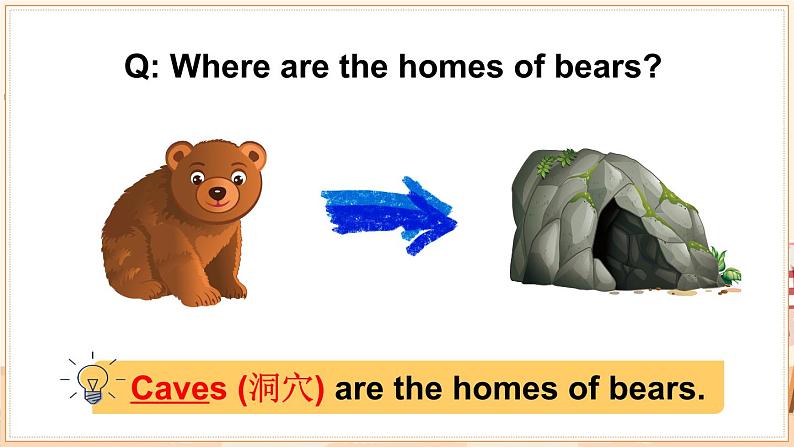 Q: Where are the homes of bears?

Caves (洞穴) are the homes of bears.